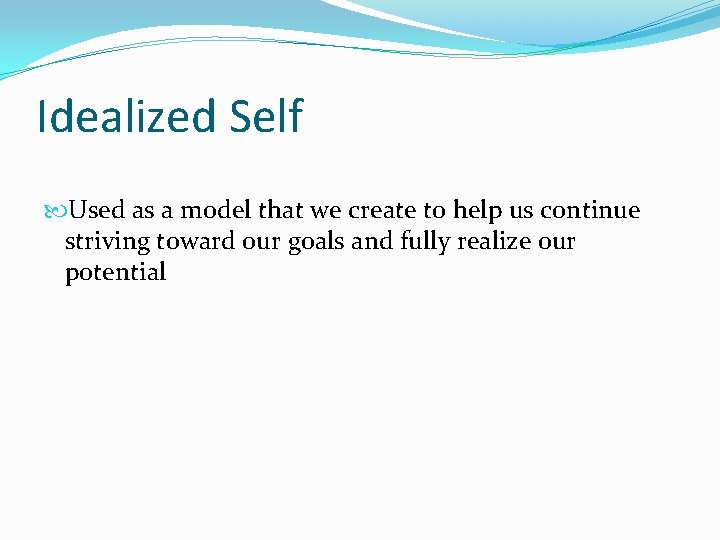 Idealized Self

Used as a model that we create to help us continue striving toward our goals and fully realize our potential